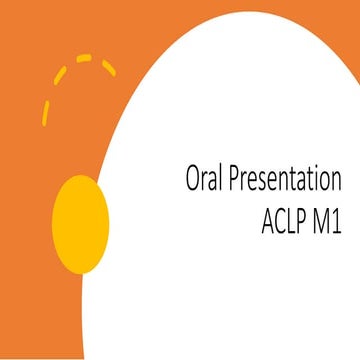 Oral Presentation
ACLP M1